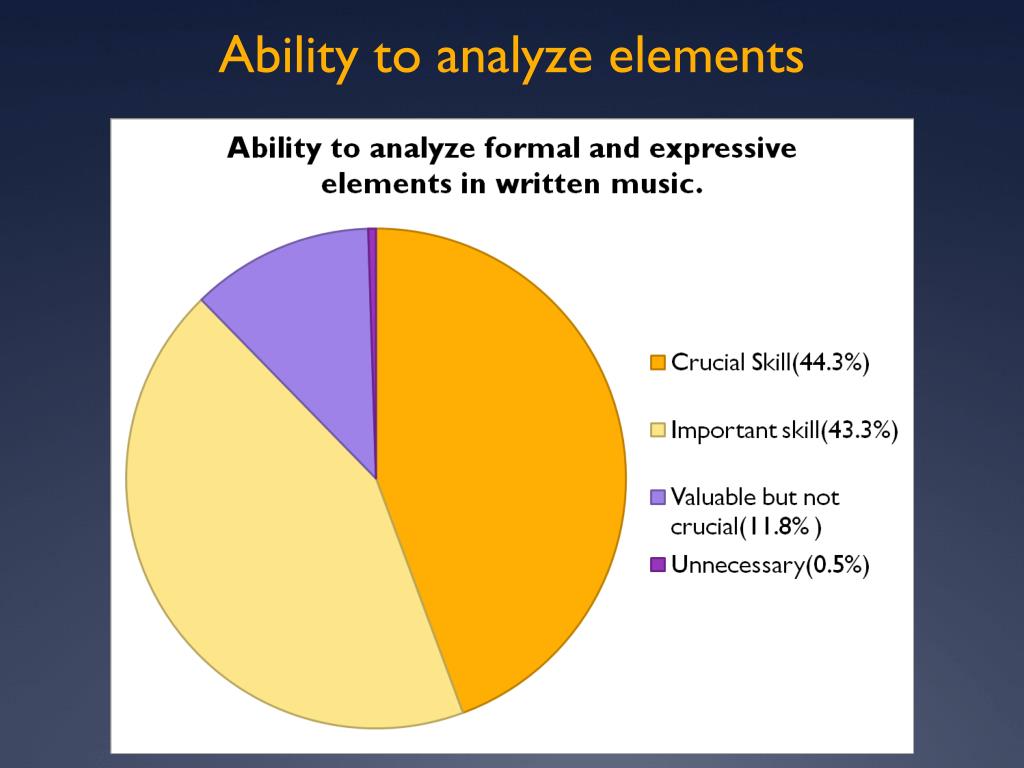 Ability to analyze elements

Ability to analyze formal and expressive elements in written music.

Crucial Skill(44.3%)

Important skill(43.3%)

Valuable but not crucial(11.8% )

Unnecessary(0.5%)